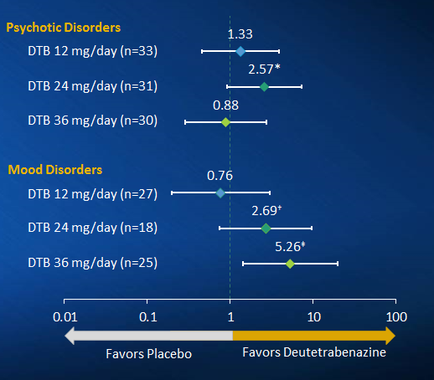 Psychotic Disorders

DTB 12 mg/day (n=33)
1.33

DTB 24 mg/day (n=31)
2.57*

DTB 36 mg/day (n=30)
0.88

Mood Disorders

DTB 12 mg/day (n=27)
0.76

DTB 24 mg/day (n=18)
2.69†

DTB 36 mg/day (n=25)
5.26‡

0.01 0.1 1 10 100

Favors Placebo
Favors Deutetrabenazine